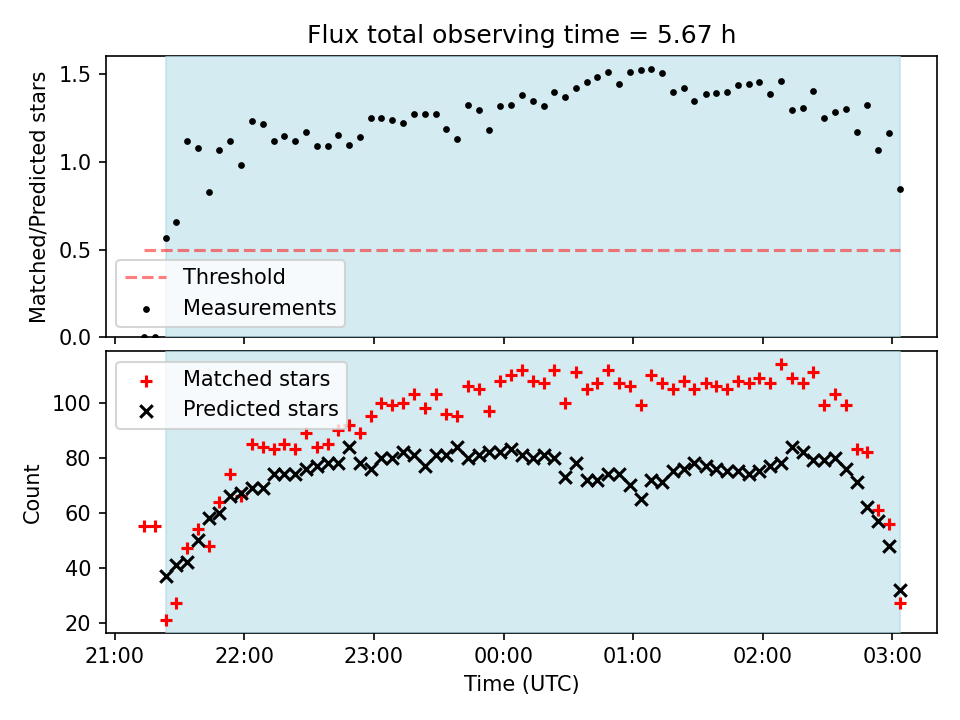 Flux total observing time = 5.67 h

Matched/Predicted stars

1.5
1.0
0.5
0.0

Threshold
Measurements

Matched stars
Predicted stars

Count

100
80
60
40
20

21:00
22:00
23:00
00:00
01:00
02:00
03:00

Time (UTC)